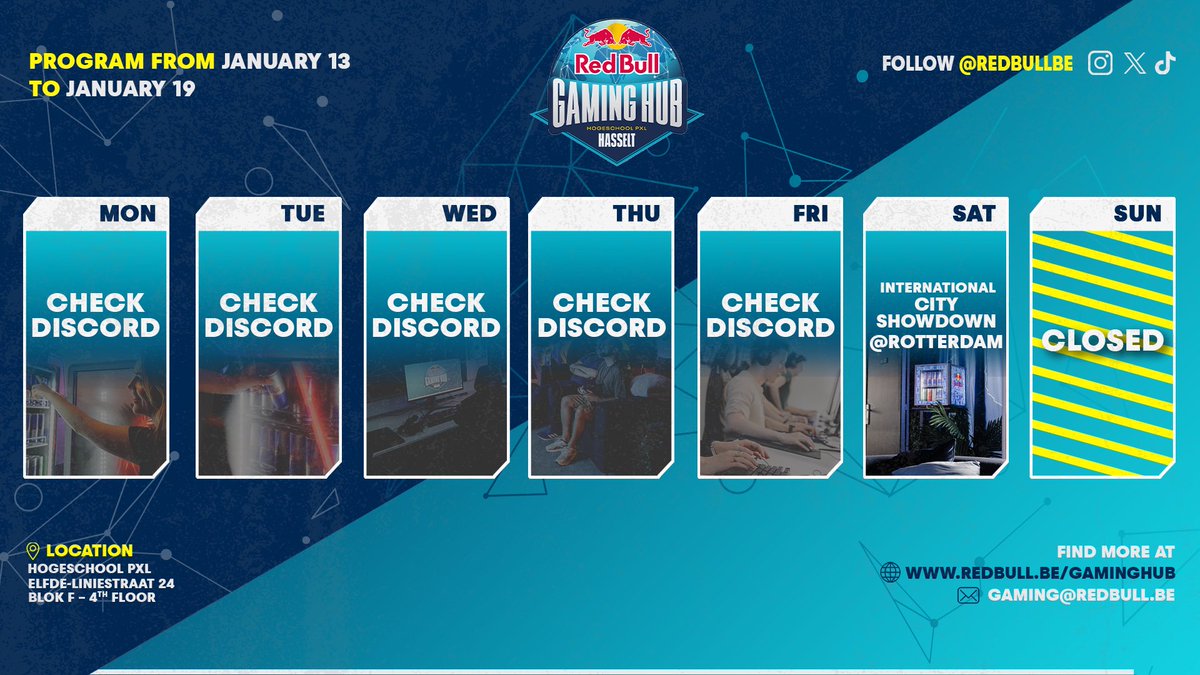 PROGRAM FROM JANUARY 13
TO JANUARY 19

Red Bull
GAMING HUB
HOGESCHOOL PXL
HASSELT

FOLLOW @REDBULLBE

MON
CHECK DISCORD

TUE
CHECK DISCORD

WED
CHECK DISCORD

THU
CHECK DISCORD

FRI
CHECK DISCORD

SAT
INTERNATIONAL CITY SHOWDOWN @ROTTERDAM

SUN
CLOSED

LOCATION
HOGESCHOOL PXL
ELFDE-LINIESTRAAT 24
BLOK F - 4TH FLOOR

FIND MORE AT
WWW.REDBULL.BE/GAMINGHUB
GAMING@REDBULL.BE